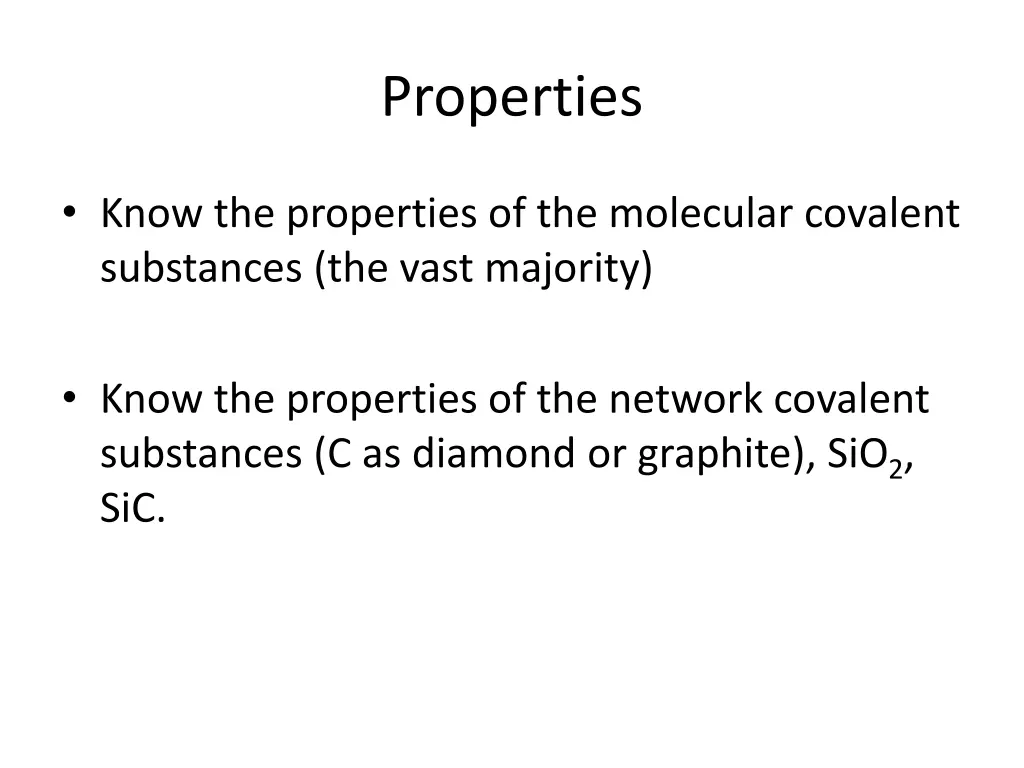 Properties

• Know the properties of the molecular covalent substances (the vast majority)

• Know the properties of the network covalent substances (C as diamond or graphite), $SiO_2$, SiC.